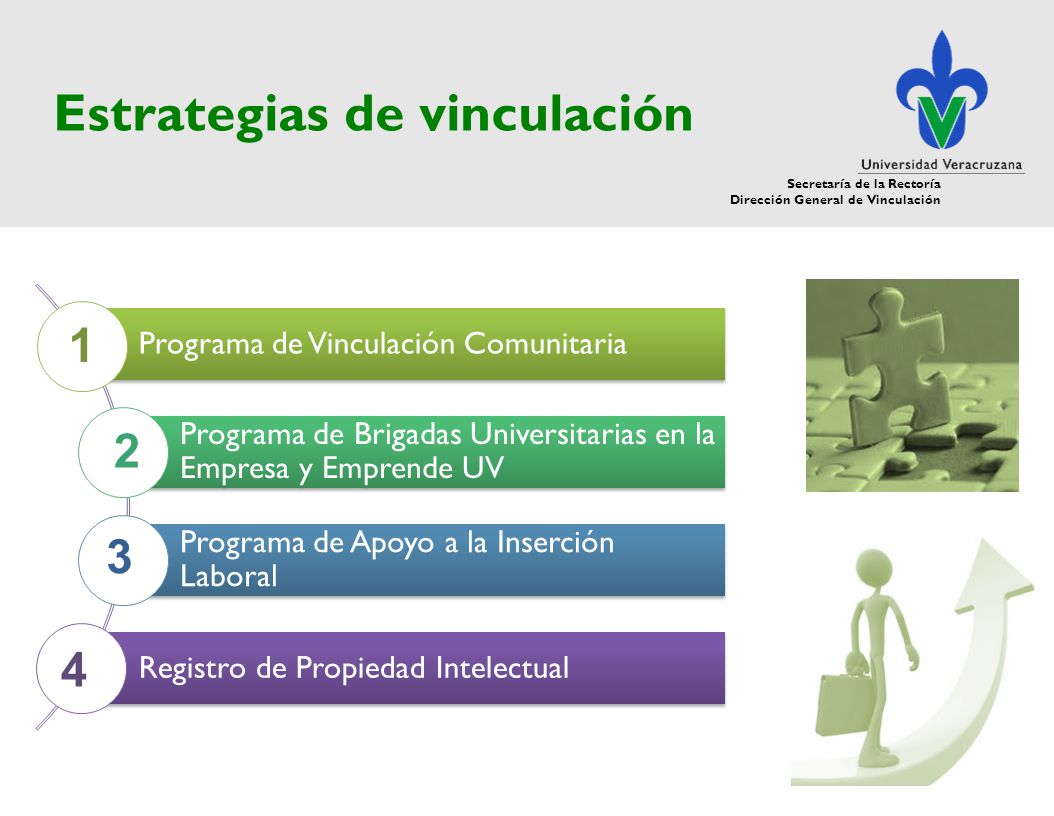 Estrategias de vinculación

Universidad Veracruzana
Secretaría de la Rectoría
Dirección General de Vinculación

1 Programa de Vinculación Comunitaria

2 Programa de Brigadas Universitarias en la Empresa y Emprende UV

3 Programa de Apoyo a la Inserción Laboral

4 Registro de Propiedad Intelectual